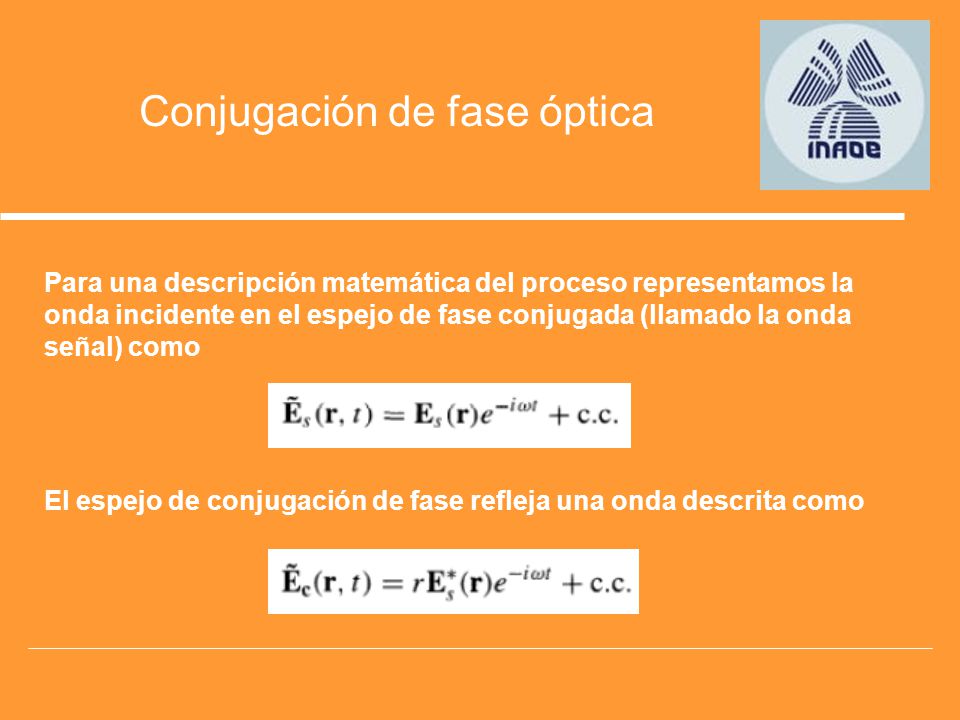 Conjugación de fase óptica

INAOE

Para una descripción matemática del proceso representamos la onda incidente en el espejo de fase conjugada (llamado la onda señal) como

$\tilde{\mathbf{E}}_s(\mathbf{r}, t) = \mathbf{E}_s(\mathbf{r})e^{-i\omega t} + \text{c.c.}$

El espejo de conjugación de fase refleja una onda descrita como

$\tilde{\mathbf{E}}_c(\mathbf{r}, t) = r\mathbf{E}_s^*(\mathbf{r})e^{-i\omega t} + \text{c.c.}$